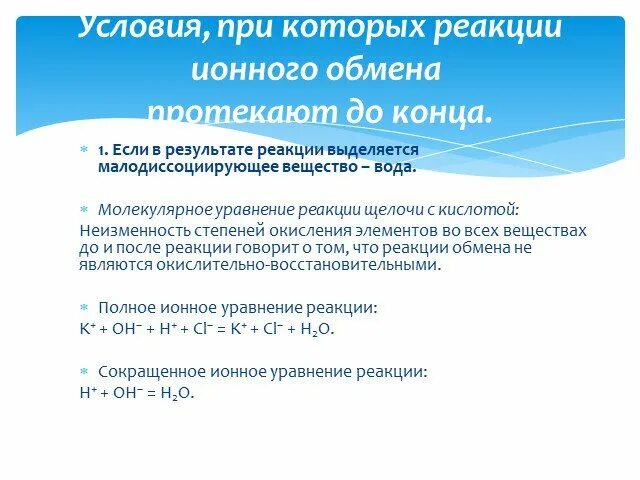 Условия, при которых реакции ионного обмена протекают до конца.

1. Если в результате реакции выделяется малодиссоциирующее вещество – вода.

Молекулярное уравнение реакции щелочи с кислотой:
Неизменность степеней окисления элементов во всех веществах до и после реакции говорит о том, что реакции обмена не являются окислительно-восстановительными.

Полное ионное уравнение реакции:
$K^+ + OH^- + H^+ + Cl^- = K^+ + Cl^- + H_2O$.

Сокращенное ионное уравнение реакции:
$H^+ + OH^- = H_2O$.